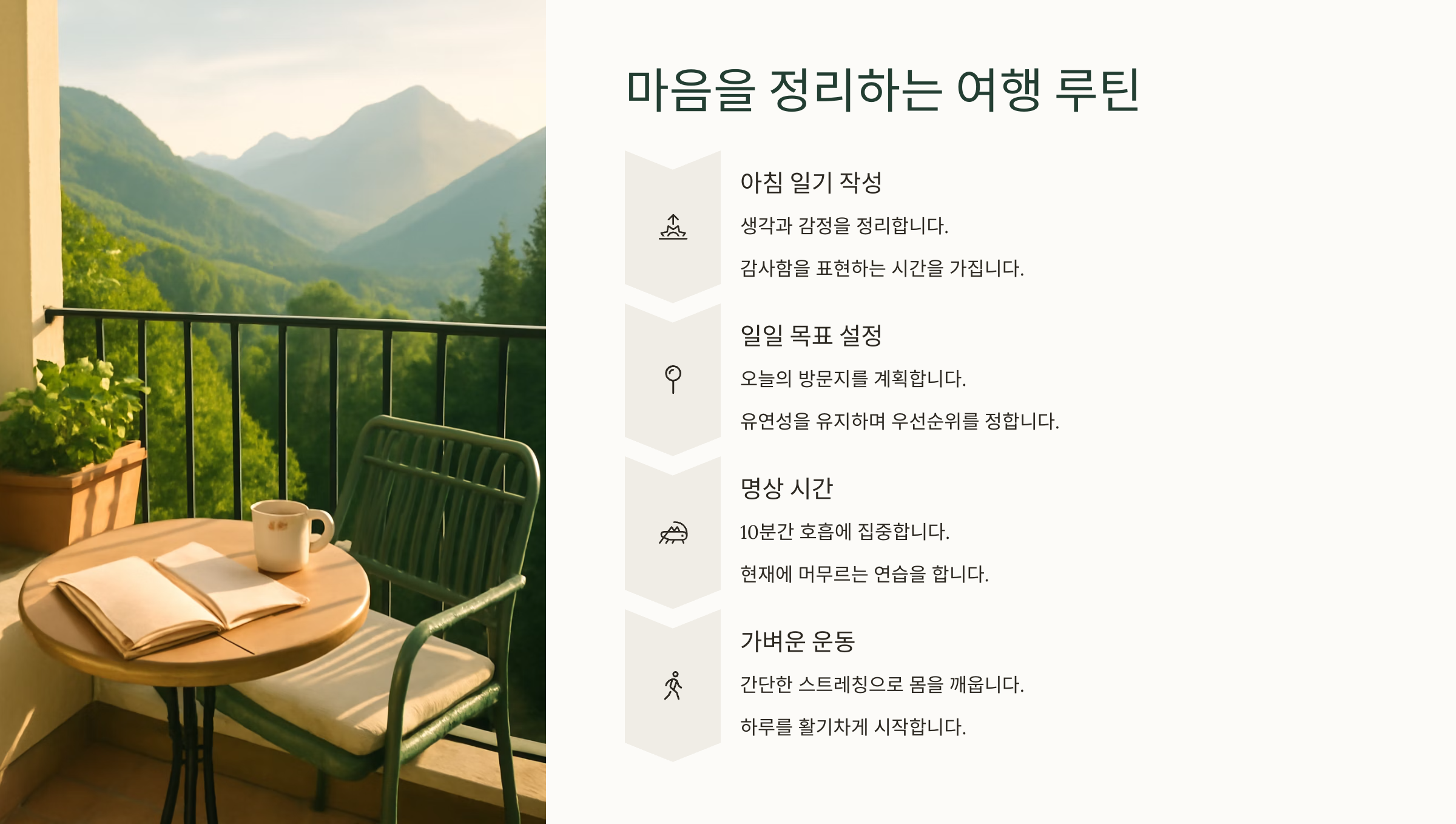 마음을 정리하는 여행 루틴

아침 일기 작성

생각과 감정을 정리합니다.

감사함을 표현하는 시간을 가집니다.

일일 목표 설정

오늘의 방문지를 계획합니다.

유연성을 유지하며 우선순위를 정합니다.

명상 시간

10분간 호흡에 집중합니다.

현재에 머무르는 연습을 합니다.

가벼운 운동

간단한 스트레칭으로 몸을 깨웁니다.

하루를 활기차게 시작합니다.